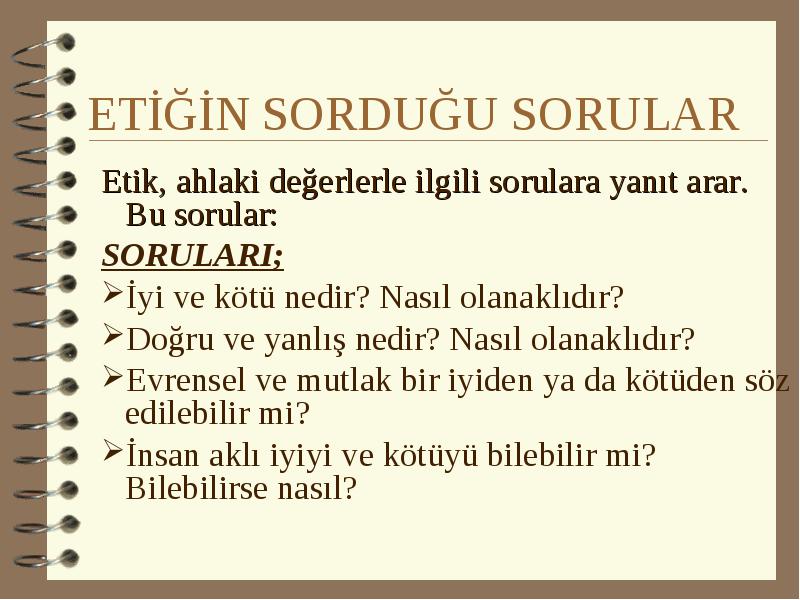 ETİĞİN SORDUĞU SORULAR

Etik, ahlaki değerlerle ilgili sorulara yanıt arar. Bu sorular:

SORULARI;

➢İyi ve kötü nedir? Nasıl olanaklıdır?

➢Doğru ve yanlış nedir? Nasıl olanaklıdır?

➢Evrensel ve mutlak bir iyiden ya da kötüden söz edilebilir mi?

➢İnsan aklı iyiyi ve kötüyü bilebilir mi? Bilebilirse nasıl?